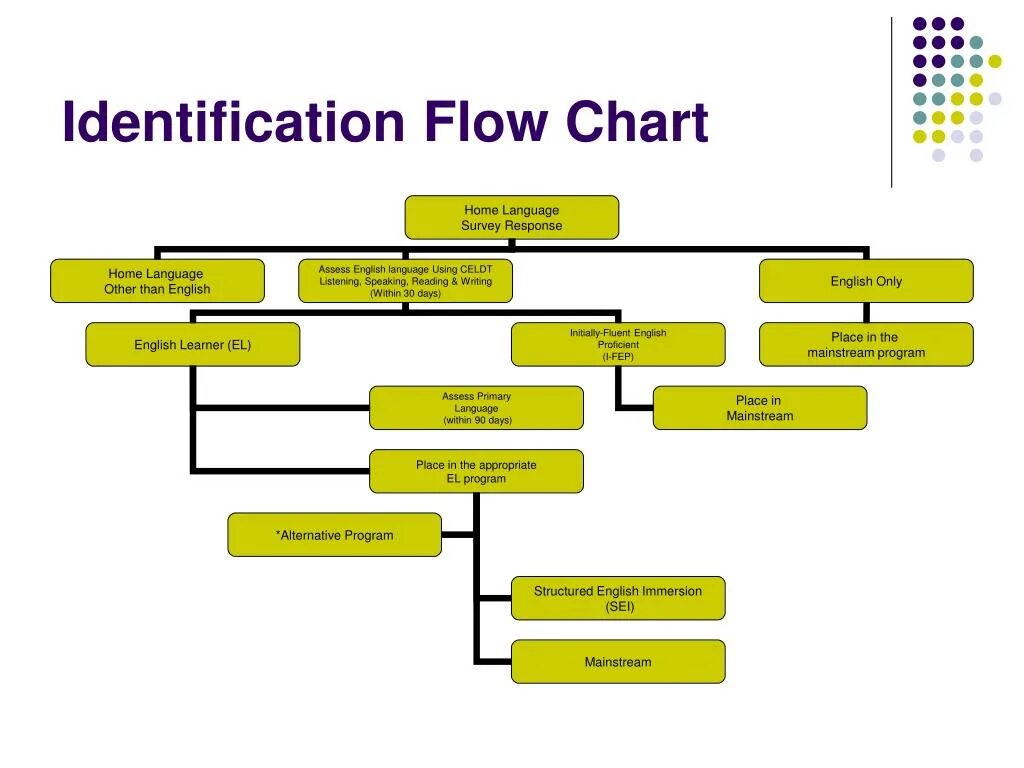 Identification Flow Chart

Home Language Survey Response

Home Language Other than English

Assess English language Using CELDT Listening, Speaking, Reading & Writing (Within 30 days)

English Only

English Learner (EL)

Initially-Fluent English Proficient (I-FEP)

Place in the mainstream program

Assess Primary Language (within 90 days)

Place in Mainstream

Place in the appropriate EL program

*Alternative Program

Structured English Immersion (SEI)

Mainstream